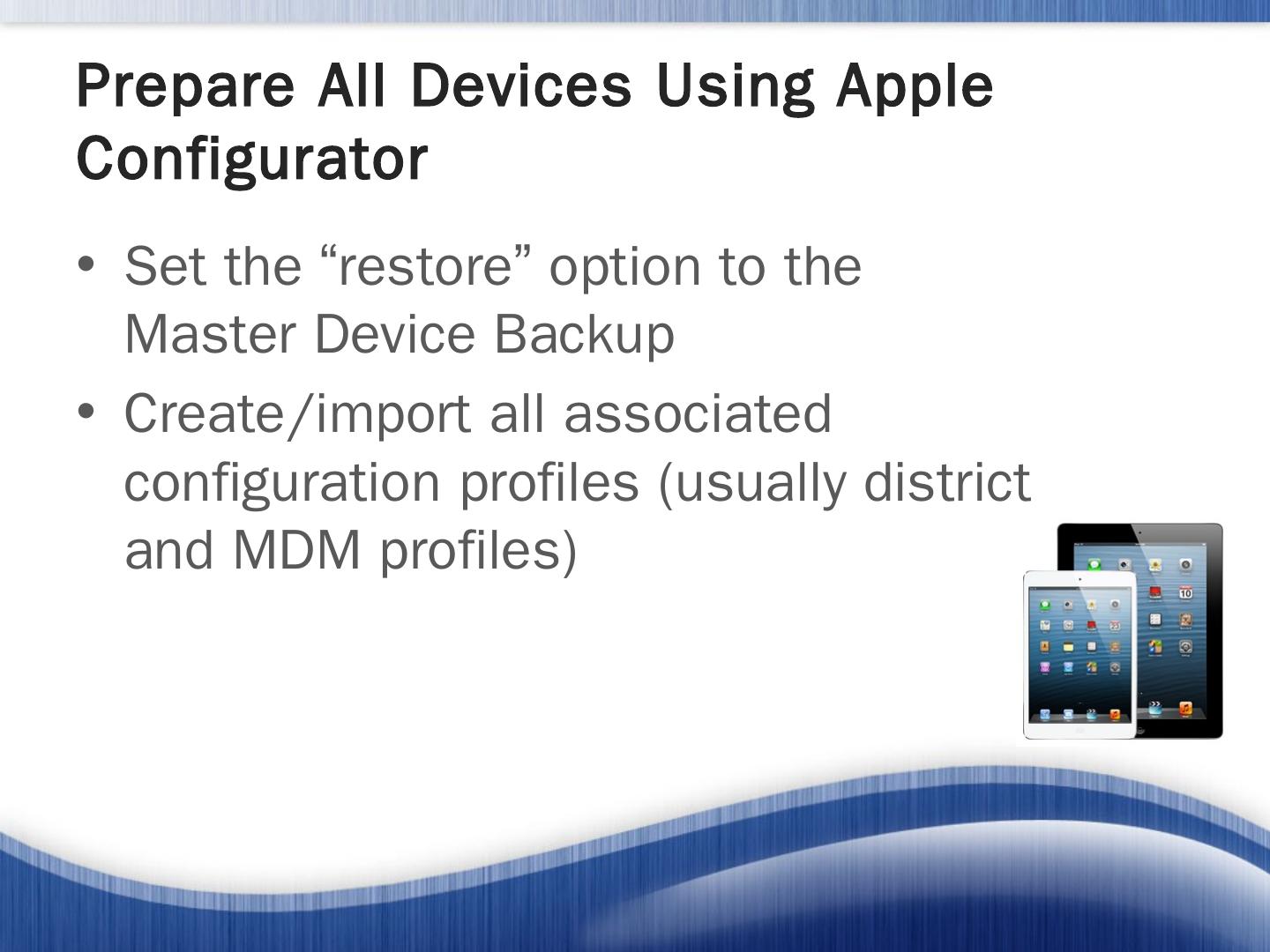 Prepare All Devices Using Apple Configurator

• Set the “restore” option to the Master Device Backup

• Create/import all associated configuration profiles (usually district and MDM profiles)